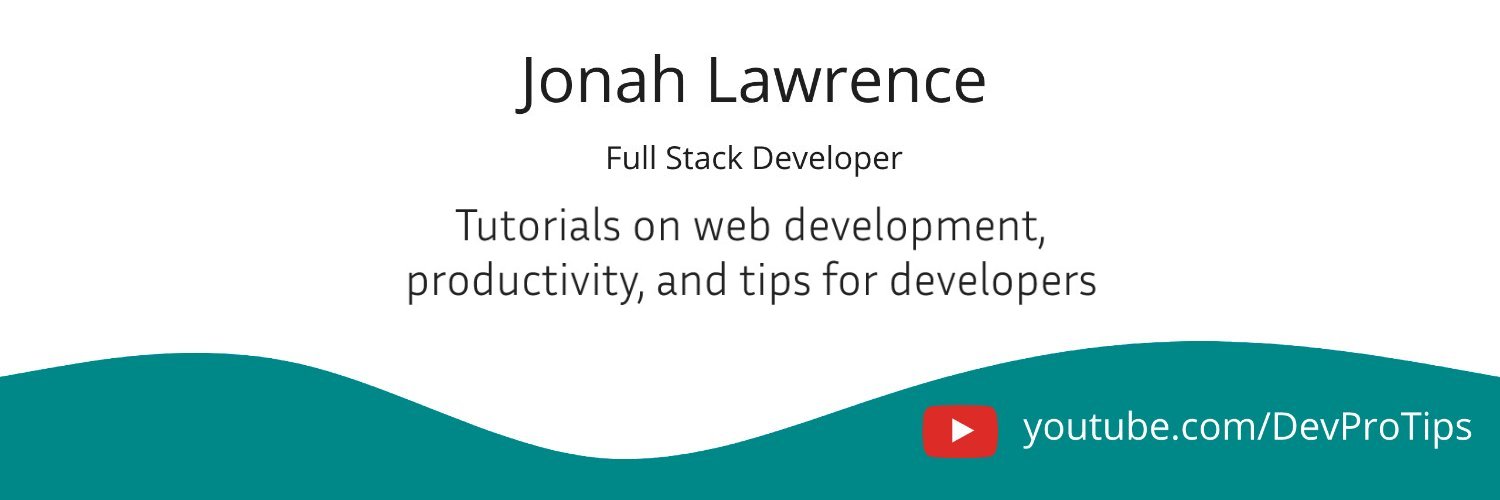 Jonah Lawrence

Full Stack Developer

Tutorials on web development, productivity, and tips for developers

youtube.com/DevProTips